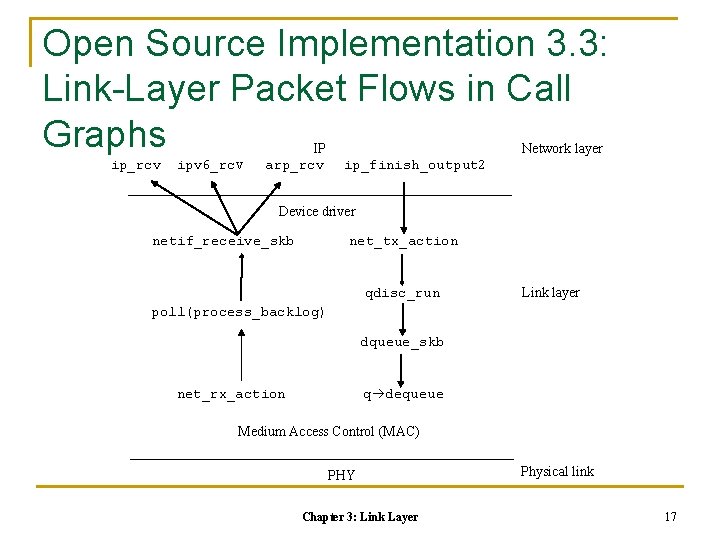 Open Source Implementation 3.3: Link-Layer Packet Flows in Call Graphs

IP

Network layer

ip_rcv ipv6_rcv arp_rcv ip_finish_output2

Device driver

netif_receive_skb

net_tx_action

qdisc_run

Link layer

poll(process_backlog)

dqueue_skb

net_rx_action

q→dequeue

Medium Access Control (MAC)

PHY

Physical link

Chapter 3: Link Layer

17